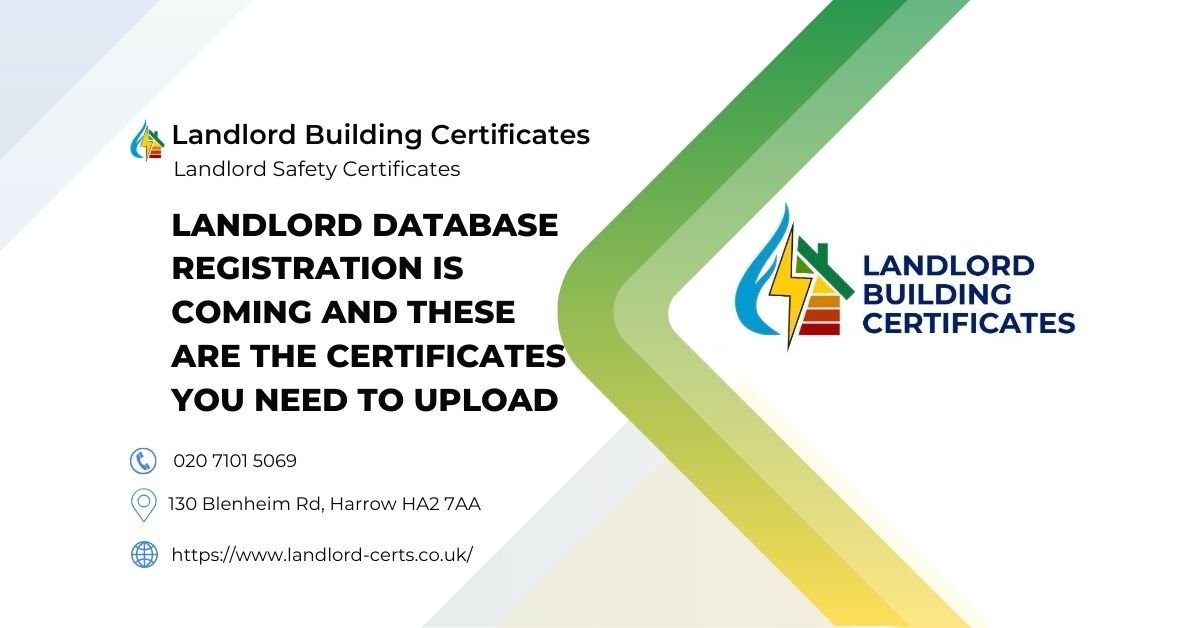 Landlord Building Certificates
Landlord Safety Certificates

LANDLORD DATABASE REGISTRATION IS COMING AND THESE ARE THE CERTIFICATES YOU NEED TO UPLOAD

020 7101 5069

130 Blenheim Rd, Harrow HA2 7AA

https://www.landlord-certs.co.uk/

LANDLORD BUILDING CERTIFICATES